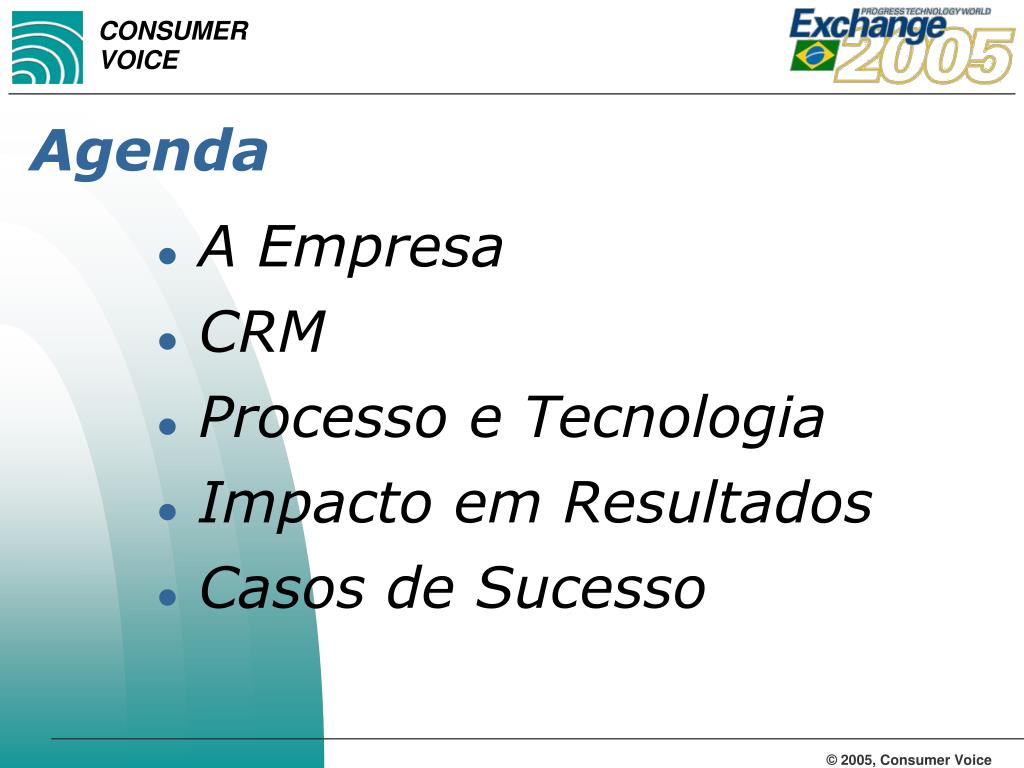 CONSUMER
VOICE

PROGRESS TECHNOLOGY WORLD
Exchange
2005

Agenda

- A Empresa
- CRM
- Processo e Tecnologia
- Impacto em Resultados
- Casos de Sucesso

© 2005, Consumer Voice